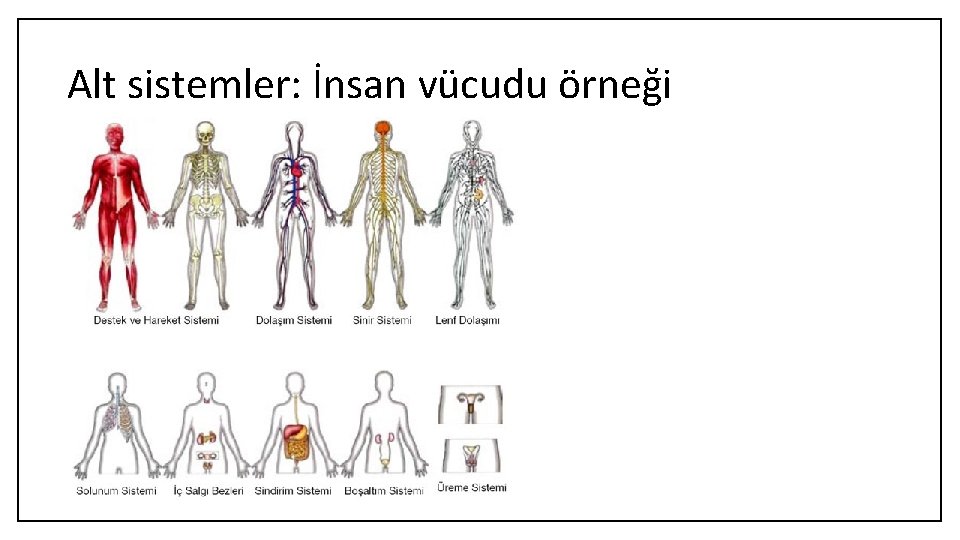 Alt sistemler: İnsan vücudu örneği

Destek ve Hareket Sistemi

Dolaşım Sistemi

Sinir Sistemi

Lenf Dolaşımı

Solunum Sistemi

İç Salgı Bezleri

Sindirim Sistemi

Boşaltım Sistemi

Üreme Sistemi